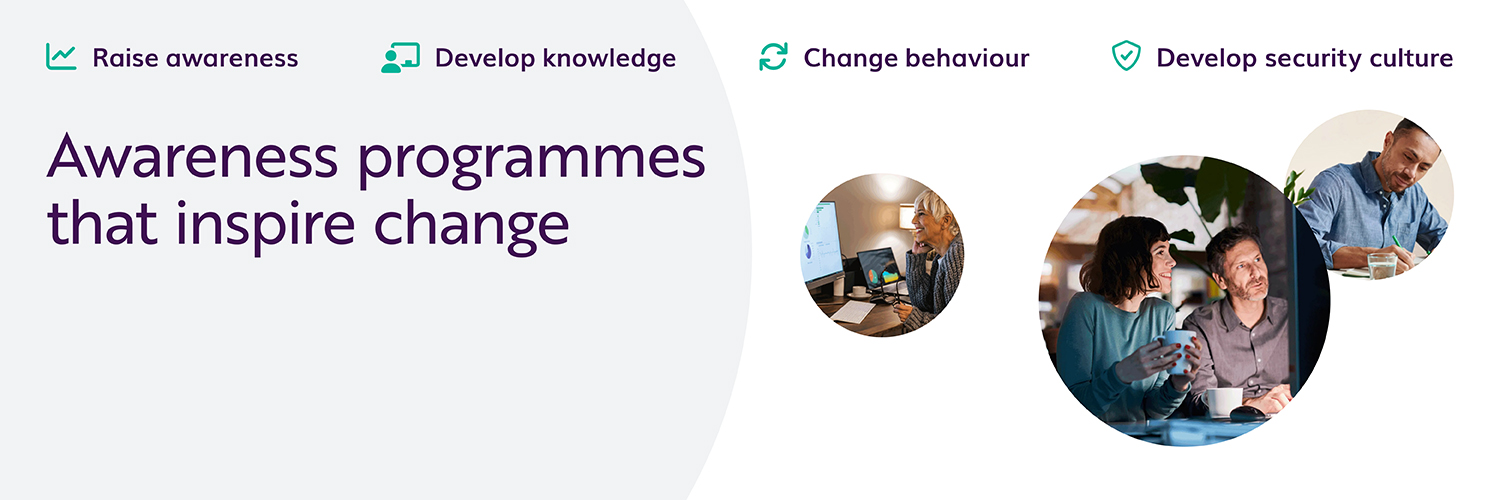 Raise awareness Develop knowledge Change behaviour Develop security culture

Awareness programmes that inspire change